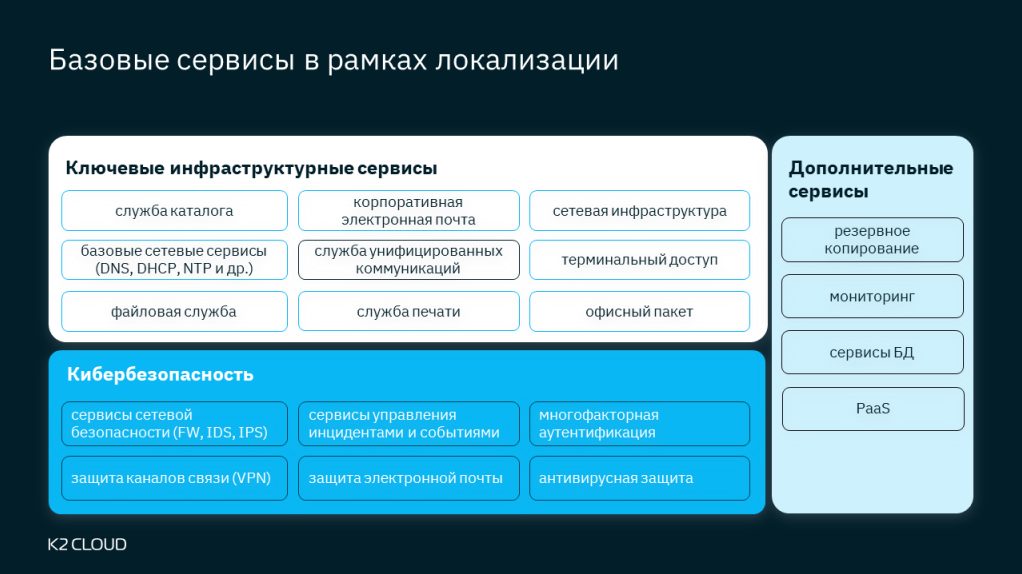 Базовые сервисы в рамках локализации

Ключевые инфраструктурные сервисы

служба каталога

корпоративная электронная почта

сетевая инфраструктура

базовые сетевые сервисы (DNS, DHCP, NTP и др.)

служба унифицированных коммуникаций

терминальный доступ

файловая служба

служба печати

офисный пакет

Кибербезопасность

сервисы сетевой безопасности (FW, IDS, IPS)

сервисы управления инцидентами и событиями

многофакторная аутентификация

защита каналов связи (VPN)

защита электронной почты

антивирусная защита

Дополнительные сервисы

резервное копирование

мониторинг

сервисы БД

PaaS

K2 CLOUD